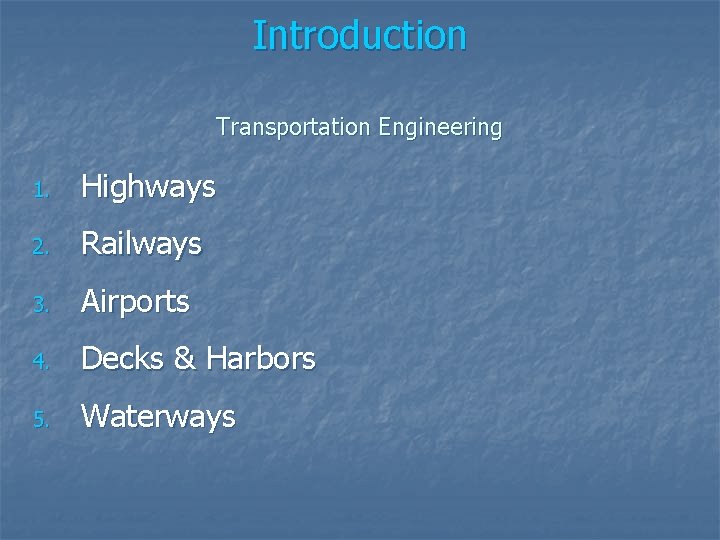 Introduction

Transportation Engineering

1. Highways
2. Railways
3. Airports
4. Decks & Harbors
5. Waterways